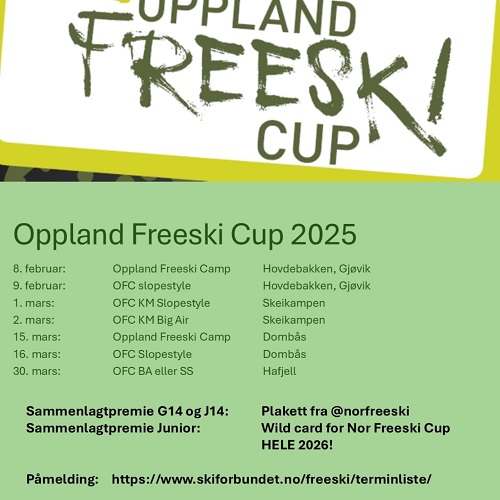 OPPLAND
FREESKI
CUP

Oppland Freeski Cup 2025

| | | |
|---|---|---|
| 8. februar: | Oppland Freeski Camp | Hovdebakken, Gjøvik |
| 9. februar: | OFC slopestyle | Hovdebakken, Gjøvik |
| 1. mars: | OFC KM Slopestyle | Skeikampen |
| 2. mars: | OFC KM Big Air | Skeikampen |
| 15. mars: | Oppland Freeski Camp | Dombås |
| 16. mars: | OFC Slopestyle | Dombås |
| 30. mars: | OFC BA eller SS | Hafjell |

Sammenlagtpremie G14 og J14: Plakett fra @norfreeski
Sammenlagtpremie Junior: Wild card for Nor Freeski Cup HELE 2026!

Påmelding: https://www.skiforbundet.no/freeski/terminliste/